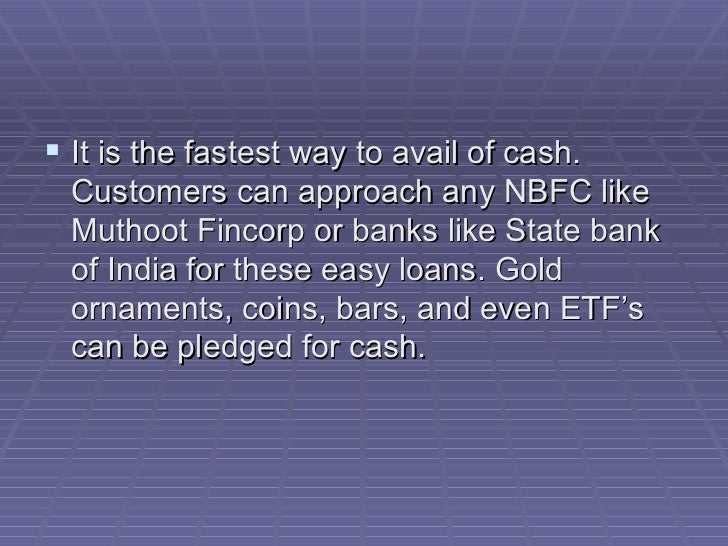 ▪ It is the fastest way to avail of cash. Customers can approach any NBFC like Muthoot Fincorp or banks like State bank of India for these easy loans. Gold ornaments, coins, bars, and even ETF’s can be pledged for cash.